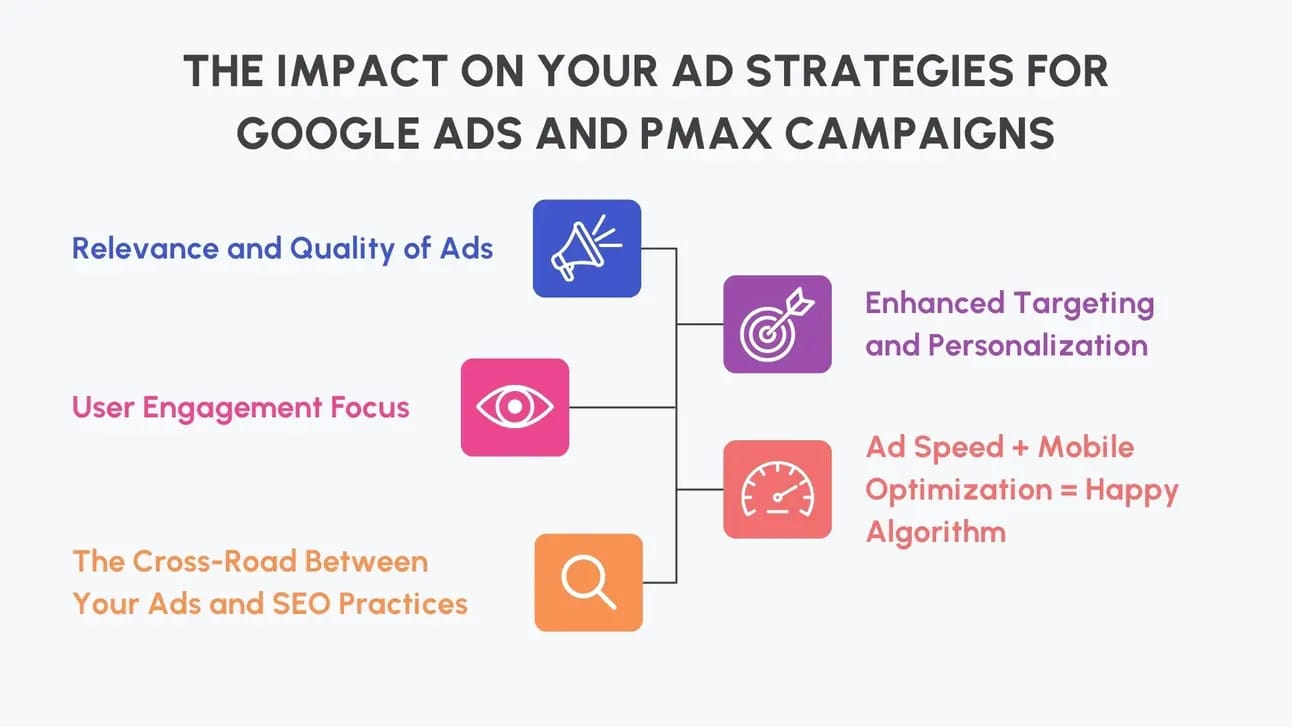 THE IMPACT ON YOUR AD STRATEGIES FOR GOOGLE ADS AND PMAX CAMPAIGNS

Relevance and Quality of Ads

Enhanced Targeting and Personalization

User Engagement Focus

Ad Speed + Mobile Optimization = Happy Algorithm

The Cross-Road Between Your Ads and SEO Practices